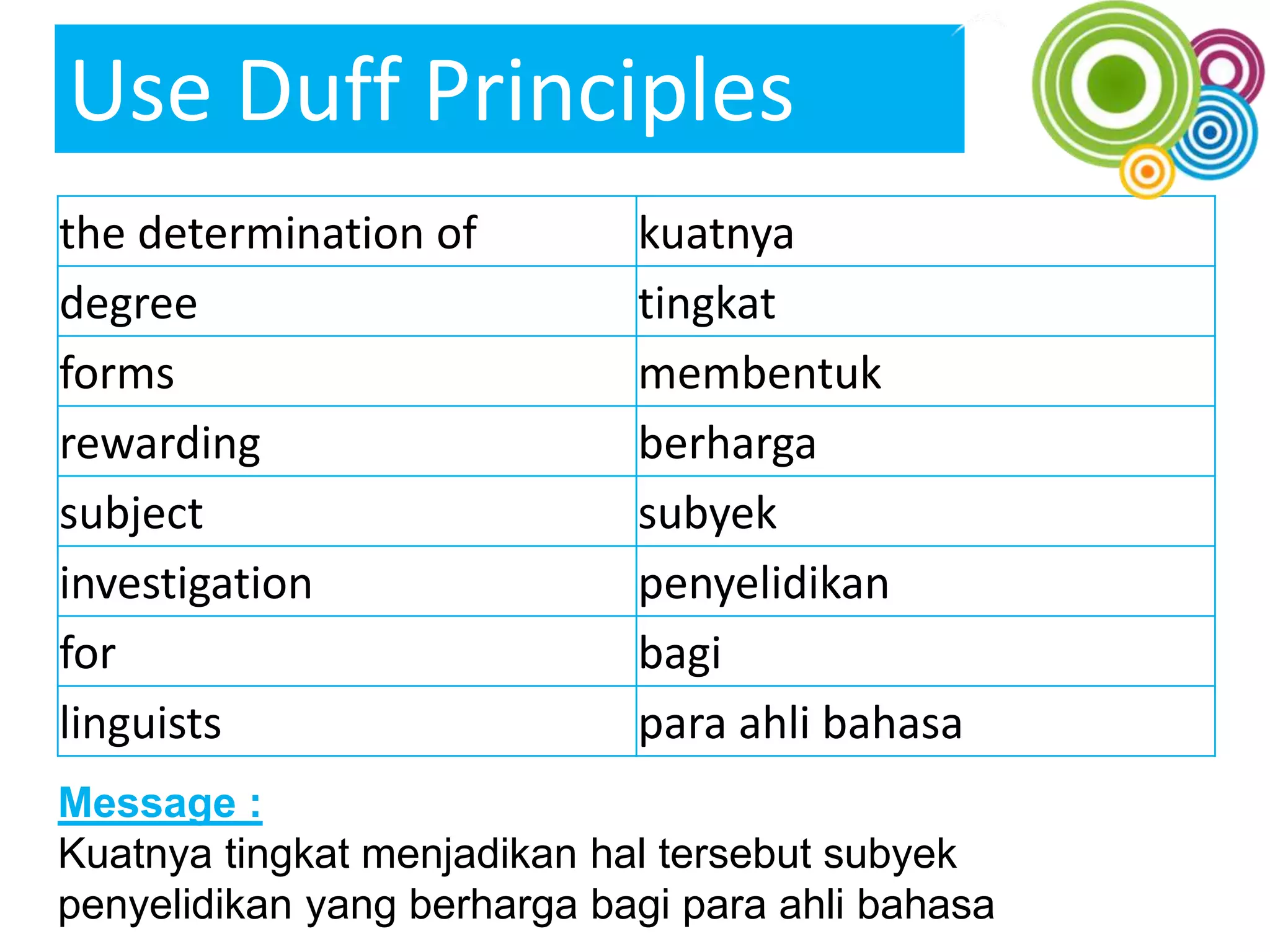 Use Duff Principles

| the determination of | kuatnya |
|---|---|
| degree | tingkat |
| forms | membentuk |
| rewarding | berharga |
| subject | subyek |
| investigation | penyelidikan |
| for | bagi |
| linguists | para ahli bahasa |

Message :
Kuatnya tingkat menjadikan hal tersebut subyek penyelidikan yang berharga bagi para ahli bahasa